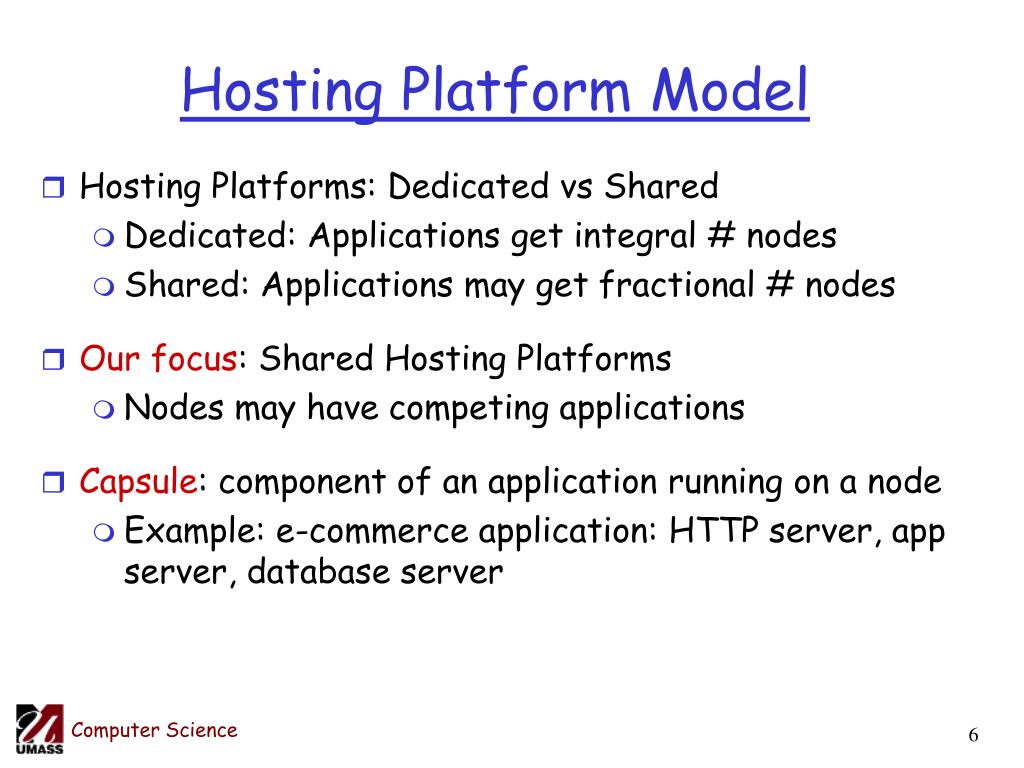 Hosting Platform Model

Hosting Platforms: Dedicated vs Shared
Dedicated: Applications get integral # nodes
Shared: Applications may get fractional # nodes

Our focus: Shared Hosting Platforms
Nodes may have competing applications

Capsule: component of an application running on a node
Example: e-commerce application: HTTP server, app server, database server

UMASS
Computer Science

6